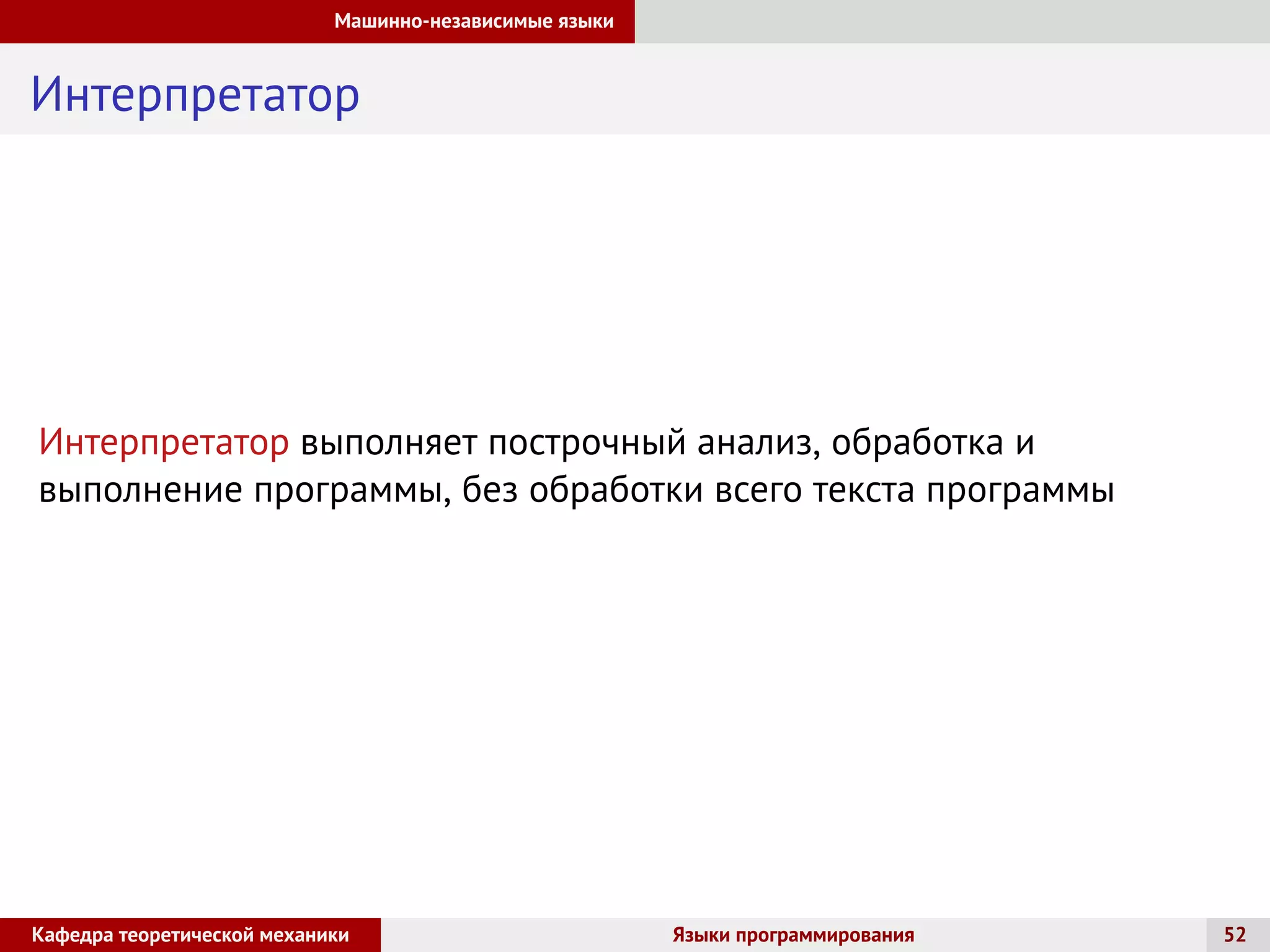 Машинно-независимые языки

Интерпретатор

Интерпретатор выполняет построчный анализ, обработка и выполнение программы, без обработки всего текста программы

Кафедра теоретической механики

Языки программирования

52